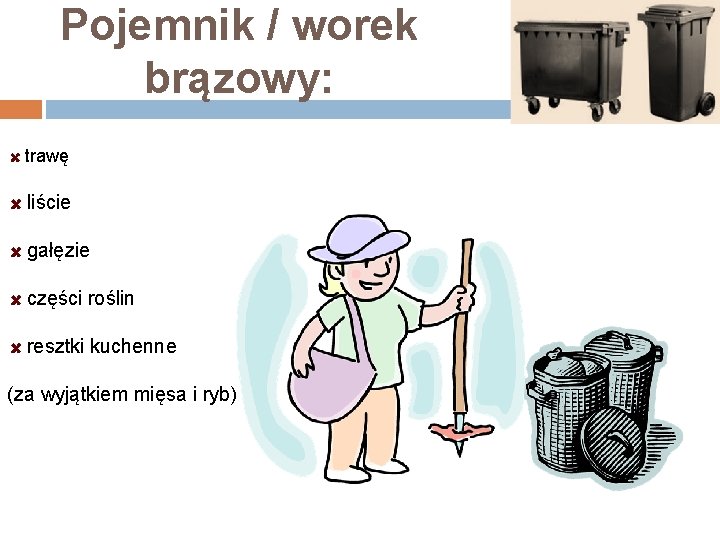 Pojemnik / worek brązowy:

trawę

liście

gałęzie

części roślin

resztki kuchenne

(za wyjątkiem mięsa i ryb)